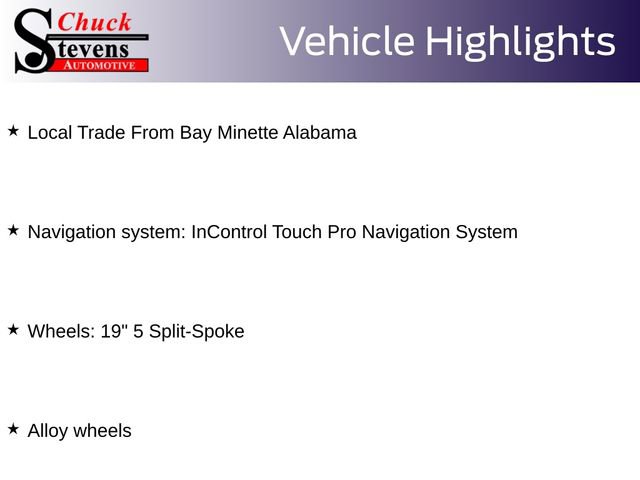 Chuck
Stevens
AUTOMOTIVE

Vehicle Highlights

★ Local Trade From Bay Minette Alabama

★ Navigation system: InControl Touch Pro Navigation System

★ Wheels: 19" 5 Split-Spoke

★ Alloy wheels